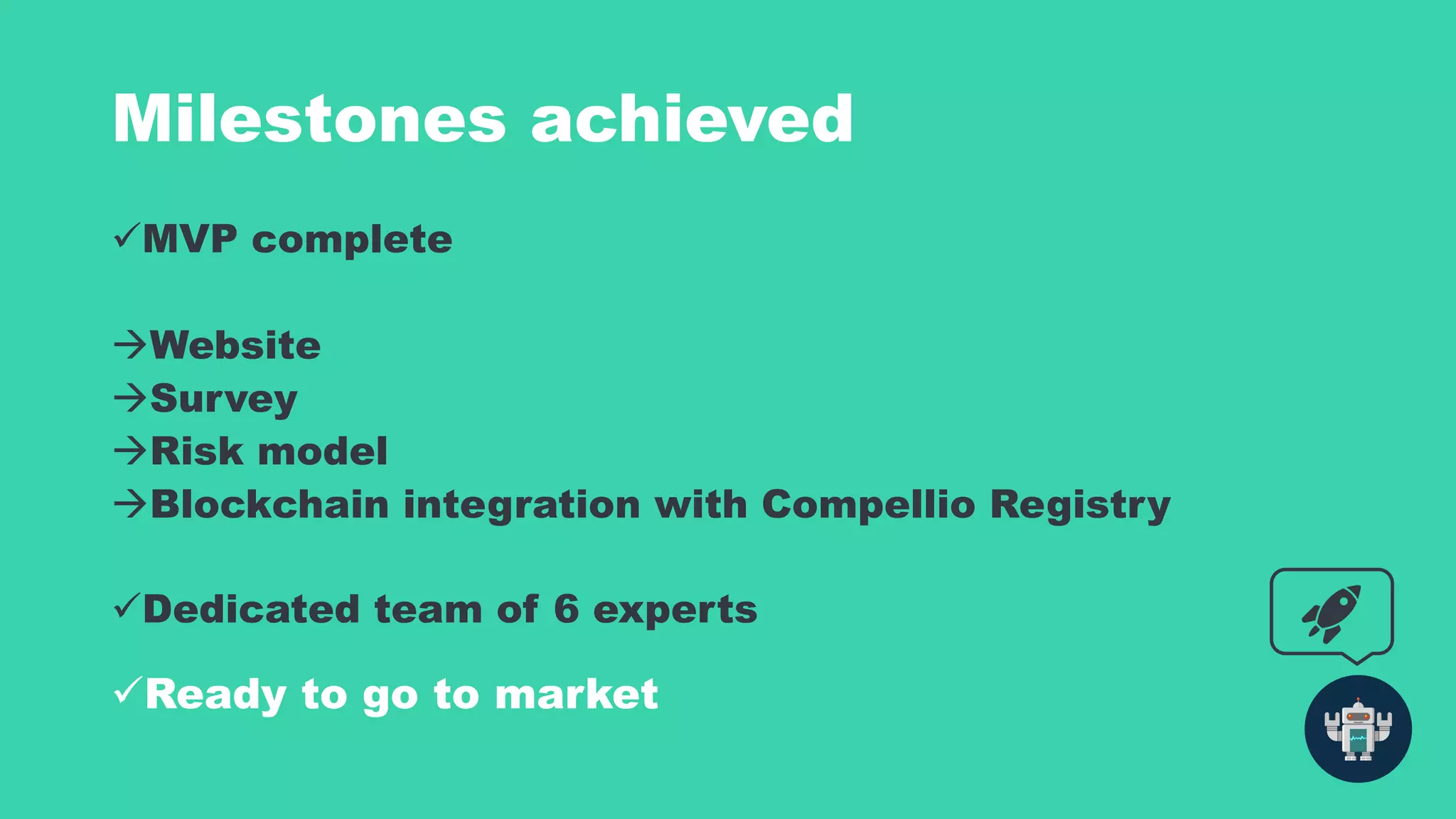 Milestones achieved

✓MVP complete

→Website
→Survey
→Risk model
→Blockchain integration with Compellio Registry

✓Dedicated team of 6 experts

✓Ready to go to market